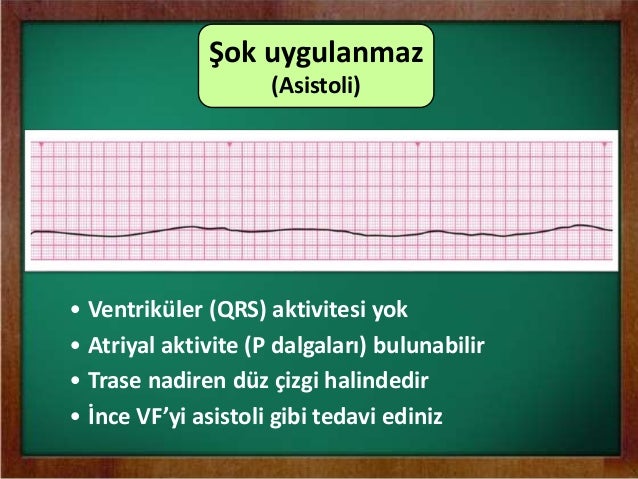 Şok uygulanmaz
(Asistoli)

• Ventriküler (QRS) aktivitesi yok
• Atriyal aktivite (P dalgaları) bulunabilir
• Trase nadiren düz çizgi halindedir
• İnce VF'yi asistoli gibi tedavi ediniz